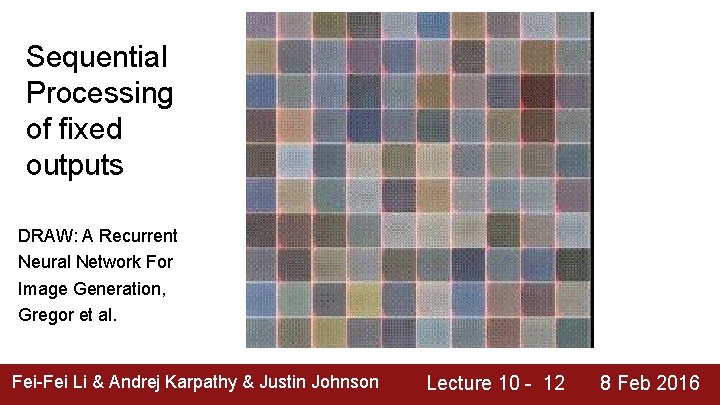 Sequential Processing of fixed outputs

DRAW: A Recurrent Neural Network For Image Generation, Gregor et al.

Fei-Fei Li & Andrej Karpathy & Justin Johnson    Lecture 10 - 12    8 Feb 2016